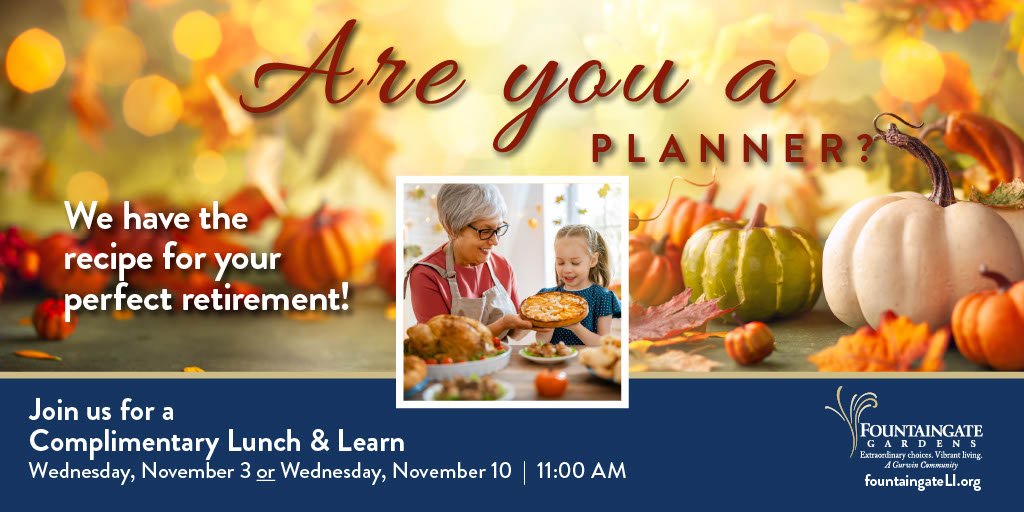 Are you a
PLANNER?

We have the recipe for your perfect retirement!

Join us for a
Complimentary Lunch & Learn
Wednesday, November 3 or Wednesday, November 10 | 11:00 AM

FOUNTAINGATE
GARDENS
Extraordinary choices. Vibrant living.
A Gurwin Community
fountaingateLI.org